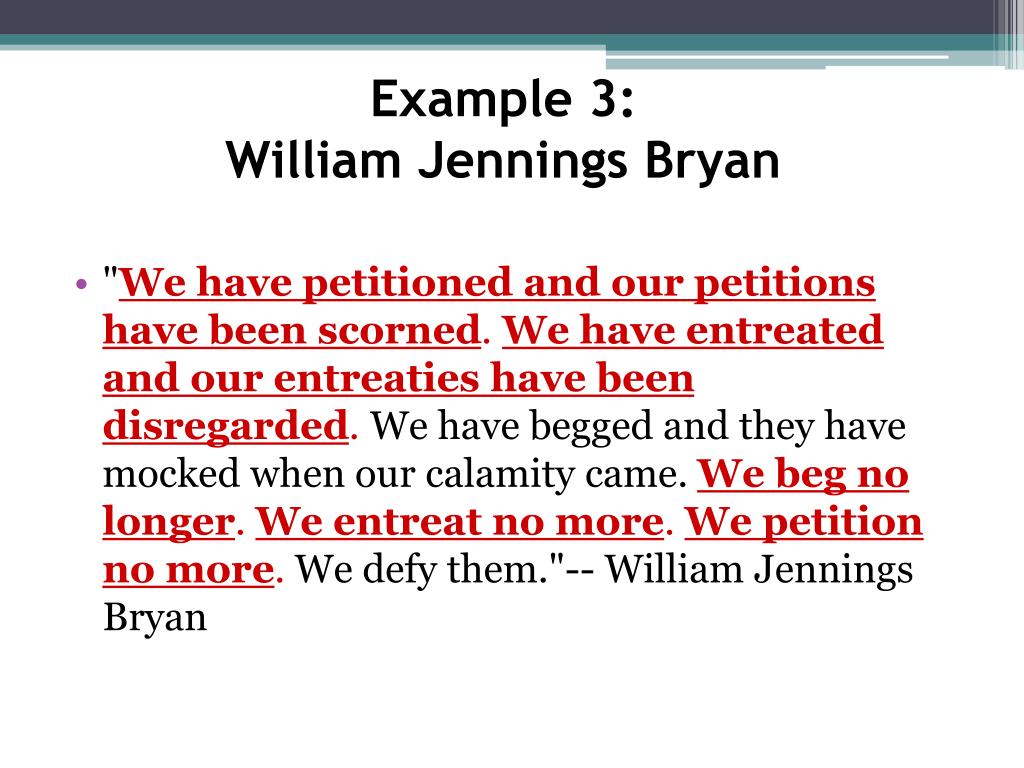 Example 3:
William Jennings Bryan

• "We have petitioned and our petitions have been scorned. We have entreated and our entreaties have been disregarded. We have begged and they have mocked when our calamity came. We beg no longer. We entreat no more. We petition no more. We defy them."-- William Jennings Bryan